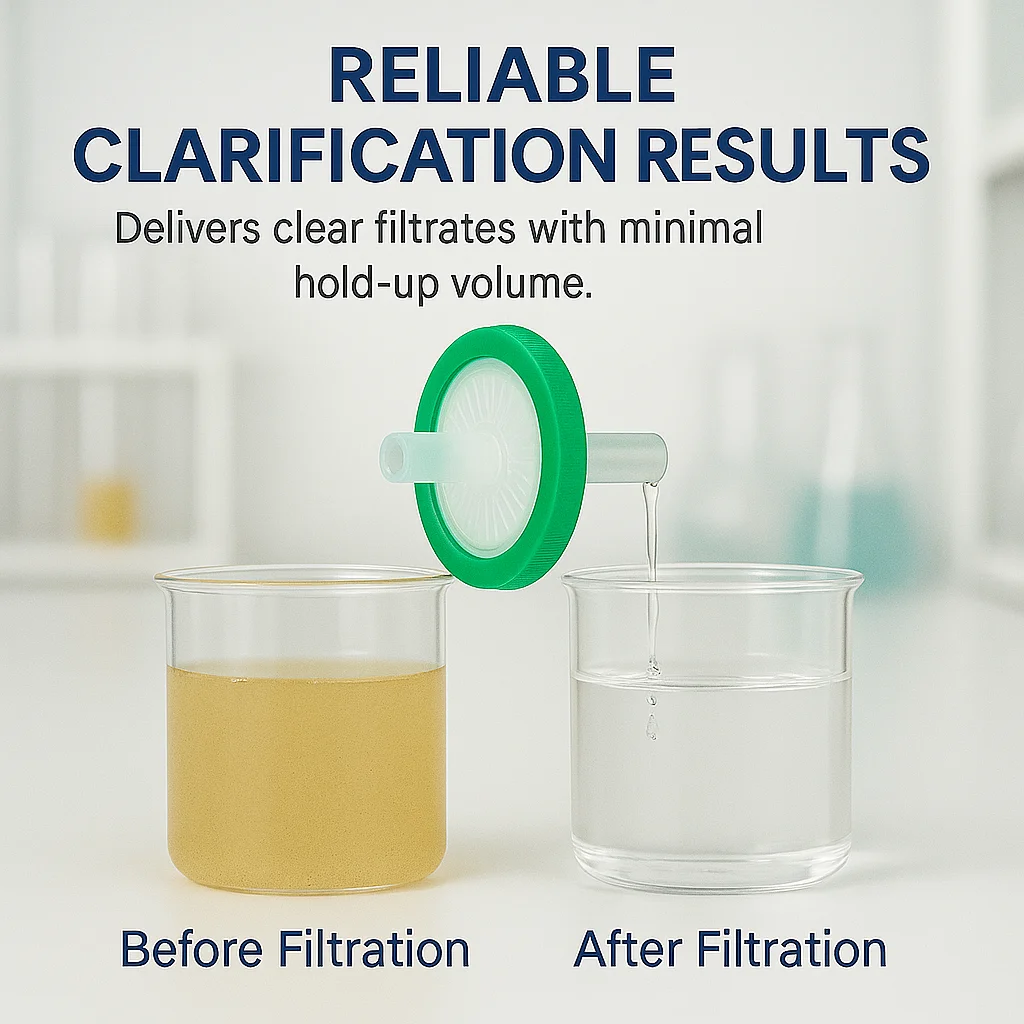 RELIABLE CLARIFICATION RESULTS

Delivers clear filtrates with minimal hold-up volume.

Before Filtration

After Filtration